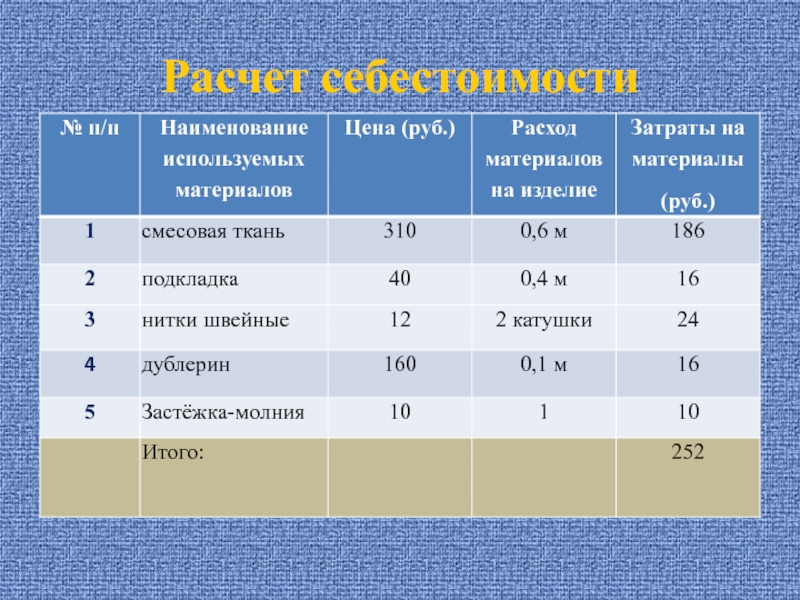 Расчет себестоимости

| № п/п | Наименование используемых материалов | Цена (руб.) | Расход материалов на изделие | Затраты на материалы (руб.) |
|---|---|---|---|---|
| 1 | смесовая ткань | 310 | 0,6 м | 186 |
| 2 | подкладка | 40 | 0,4 м | 16 |
| 3 | нитки швейные | 12 | 2 катушки | 24 |
| 4 | дублерин | 160 | 0,1 м | 16 |
| 5 | Застёжка-молния | 10 | 1 | 10 |
|  | Итого: |  |  | 252 |